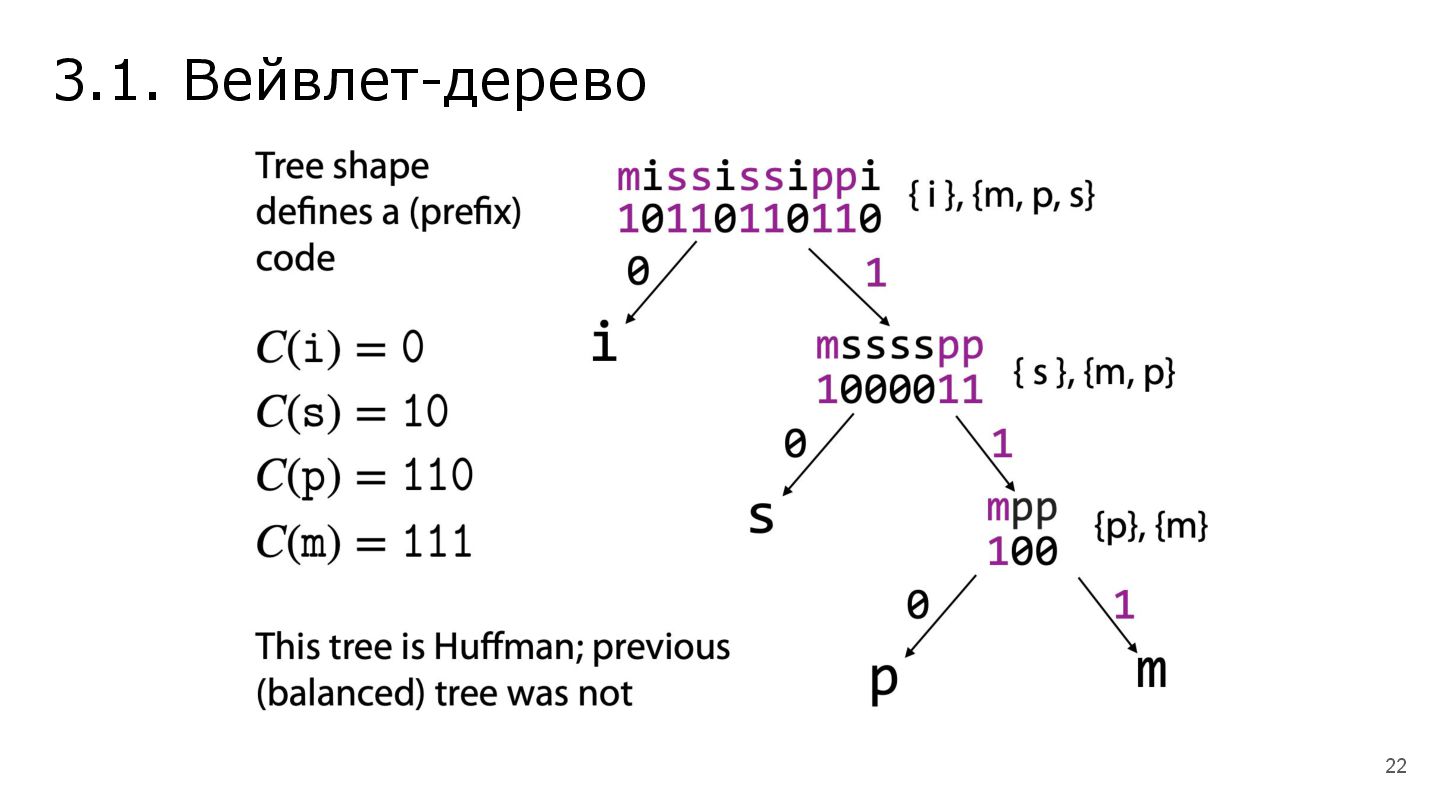 3.1. Вейвлет-дерево

Tree shape defines a (prefix) code

$C(\mathtt{i}) = 0$

$C(\mathtt{s}) = 10$

$C(\mathtt{p}) = 110$

$C(\mathtt{m}) = 111$

This tree is Huffman; previous (balanced) tree was not

mississippi
10110110110
{ i }, {m, p, s}

0
1

i

msssspp
1000011
{ s }, {m, p}

0
1

s

mpp
100
{p}, {m}

0
1

p
m

22